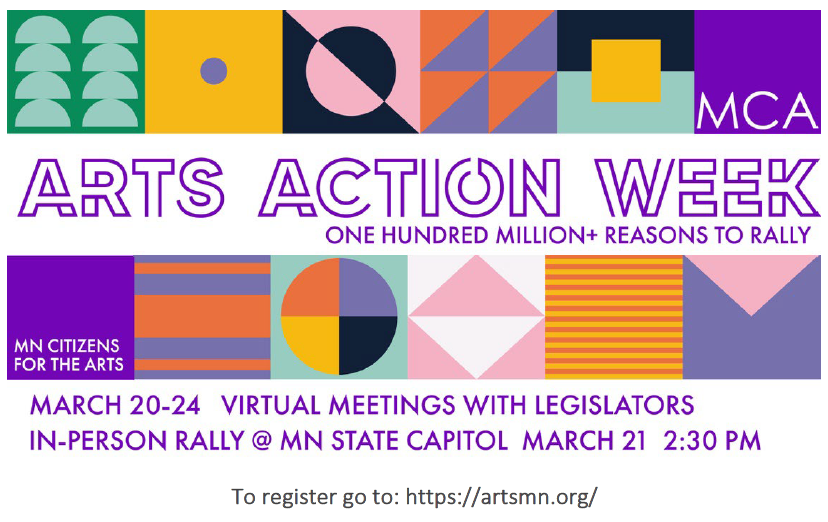 MCA

ARTS ACTION WEEK

ONE HUNDRED MILLION+ REASONS TO RALLY

MN CITIZENS FOR THE ARTS

MARCH 20-24 VIRTUAL MEETINGS WITH LEGISLATORS

IN-PERSON RALLY @ MN STATE CAPITOL MARCH 21 2:30 PM

To register go to: https://artsmn.org/